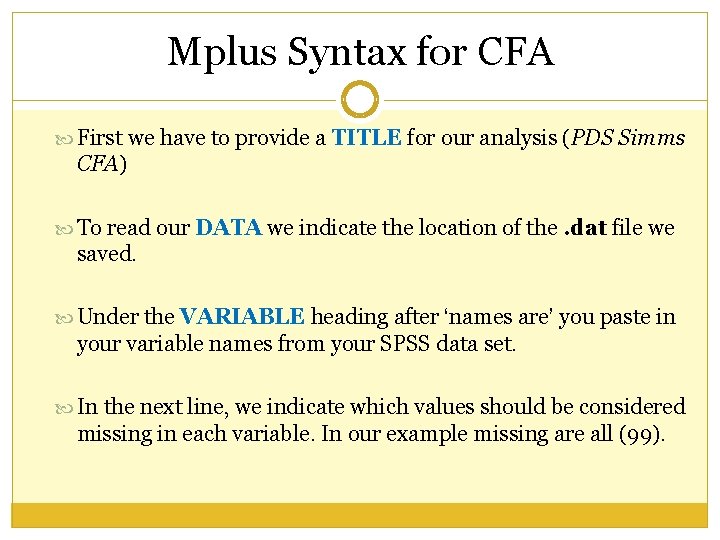 Mplus Syntax for CFA

First we have to provide a TITLE for our analysis (PDS Simms CFA)

To read our DATA we indicate the location of the .dat file we saved.

Under the VARIABLE heading after ‘names are’ you paste in your variable names from your SPSS data set.

In the next line, we indicate which values should be considered missing in each variable. In our example missing are all (99).